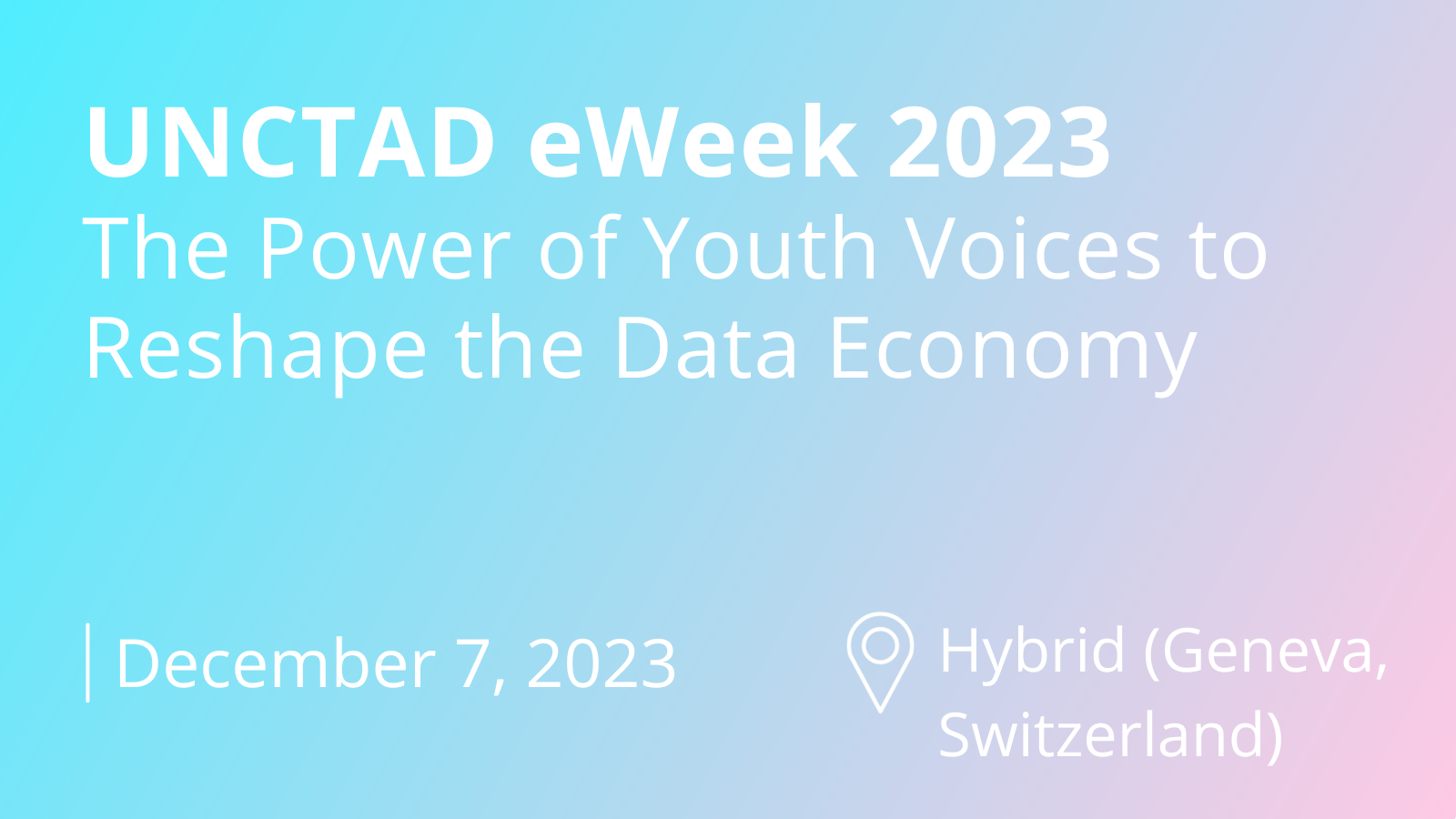 UNCTAD eWeek 2023
The Power of Youth Voices to Reshape the Data Economy

December 7, 2023

Hybrid (Geneva, Switzerland)